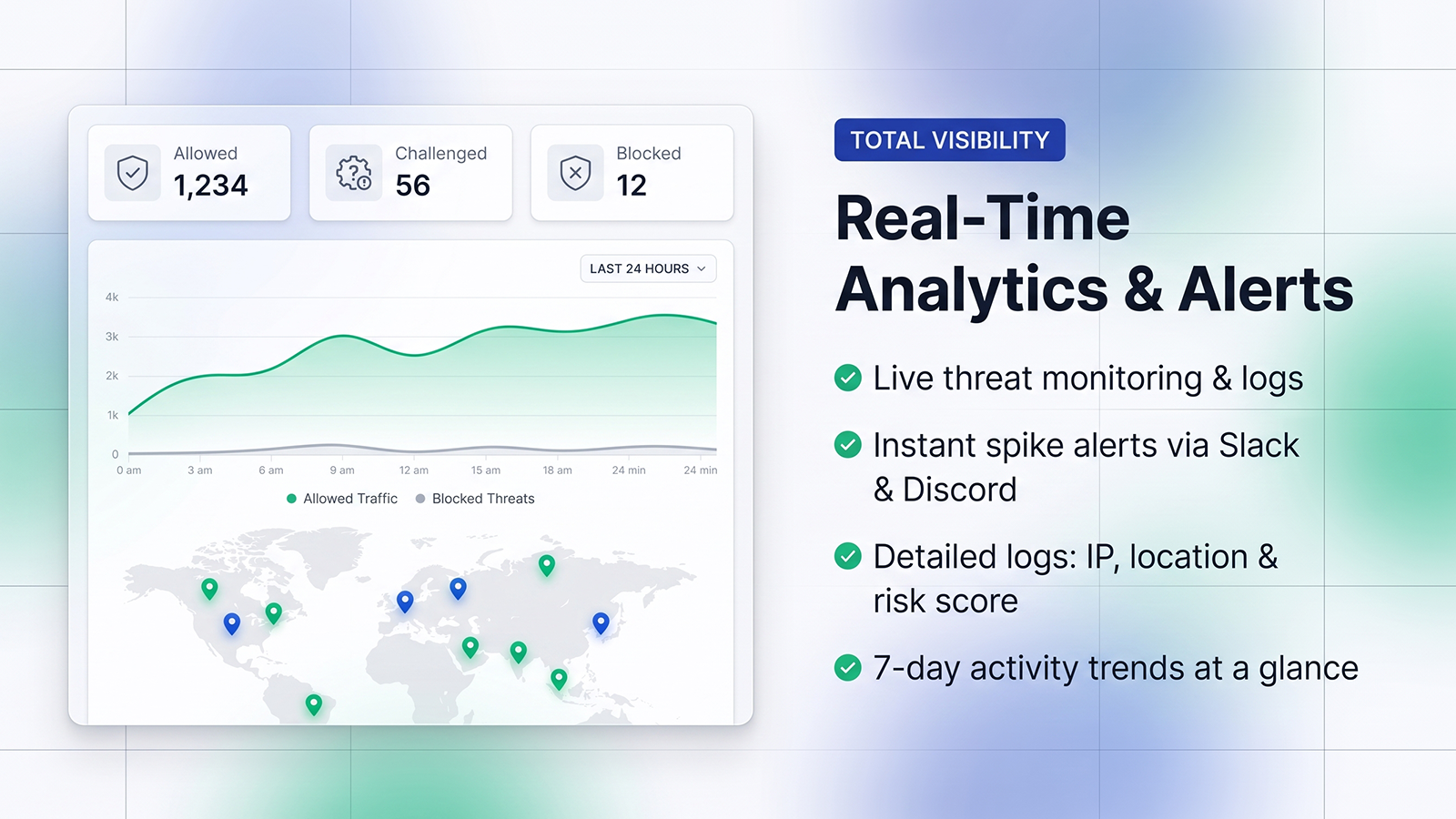 Allowed
1,234

Challenged
56

Blocked
12

LAST 24 HOURS

4k
3k
2k
1k
0

0 am
3 am
6 am
9 am
12 am
15 am
18 am
24 min
24 min

Allowed Traffic
Blocked Threats

TOTAL VISIBILITY

Real-Time Analytics & Alerts

Live threat monitoring & logs

Instant spike alerts via Slack & Discord

Detailed logs: IP, location & risk score

7-day activity trends at a glance